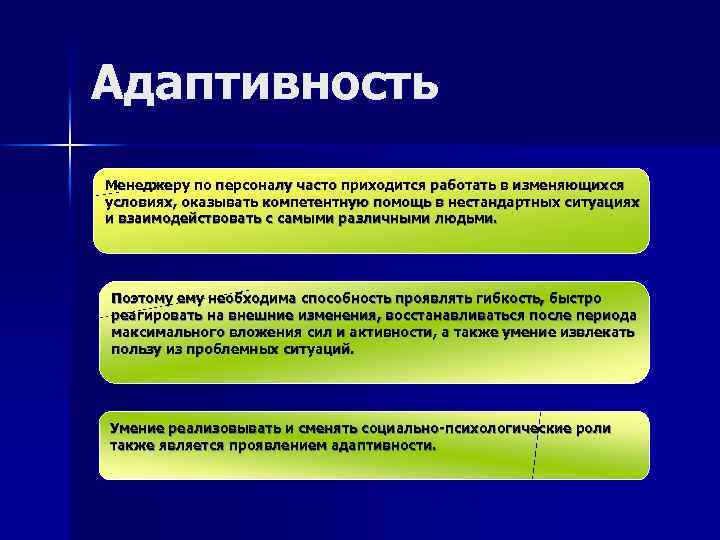 Адаптивность

Менеджеру по персоналу часто приходится работать в изменяющихся условиях, оказывать компетентную помощь в нестандартных ситуациях и взаимодействовать с самыми различными людьми.

Поэтому ему необходима способность проявлять гибкость, быстро реагировать на внешние изменения, восстанавливаться после периода максимального вложения сил и активности, а также умение извлекать пользу из проблемных ситуаций.

Умение реализовывать и сменять социально-психологические роли также является проявлением адаптивности.